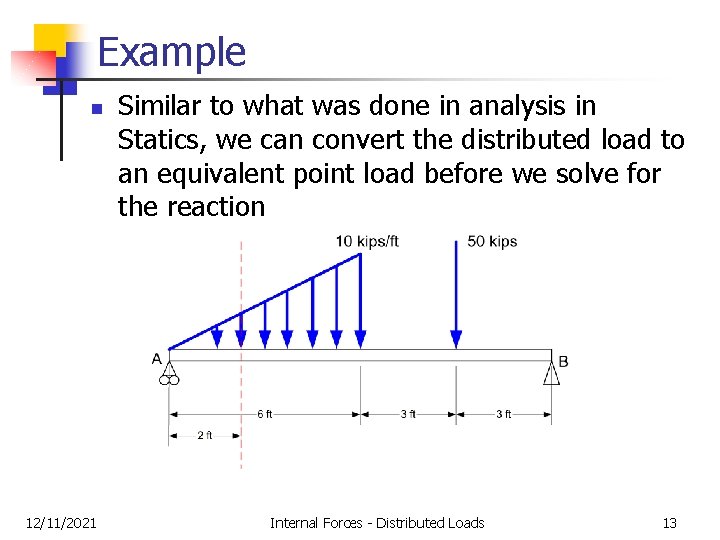 Example

Similar to what was done in analysis in Statics, we can convert the distributed load to an equivalent point load before we solve for the reaction

10 kips/ft
50 kips
A
B
6 ft
3 ft
3 ft
2 ft

12/11/2021
Internal Forces - Distributed Loads
13